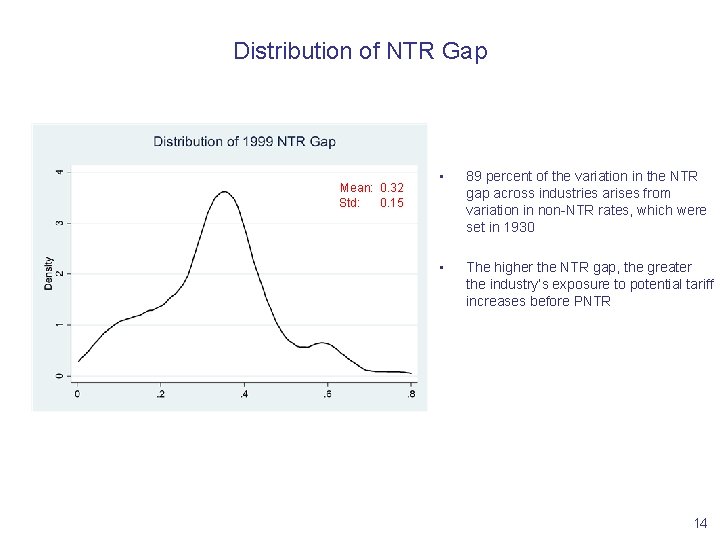 Distribution of NTR Gap

Distribution of 1999 NTR Gap

Mean: 0.32
Std: 0.15

Density

4
3
2
1
0

0
.2
.4
.6
.8

▪ 89 percent of the variation in the NTR gap across industries arises from variation in non-NTR rates, which were set in 1930

▪ The higher the NTR gap, the greater the industry's exposure to potential tariff increases before PNTR

14